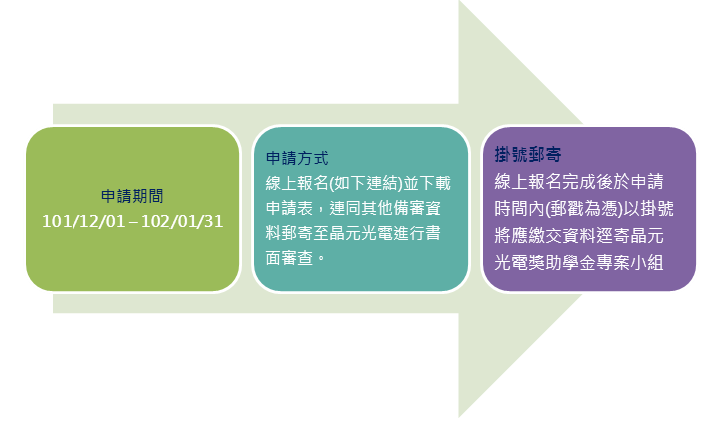 申請期間
101/12/01 – 102/01/31

申請方式
線上報名(如下連結)並下載申請表，連同其他備審資料郵寄至晶元光電進行書面審查。

掛號郵寄
線上報名完成後於申請時間內(郵戳為憑)以掛號將應繳交資料逕寄晶元光電獎助學金專案小組